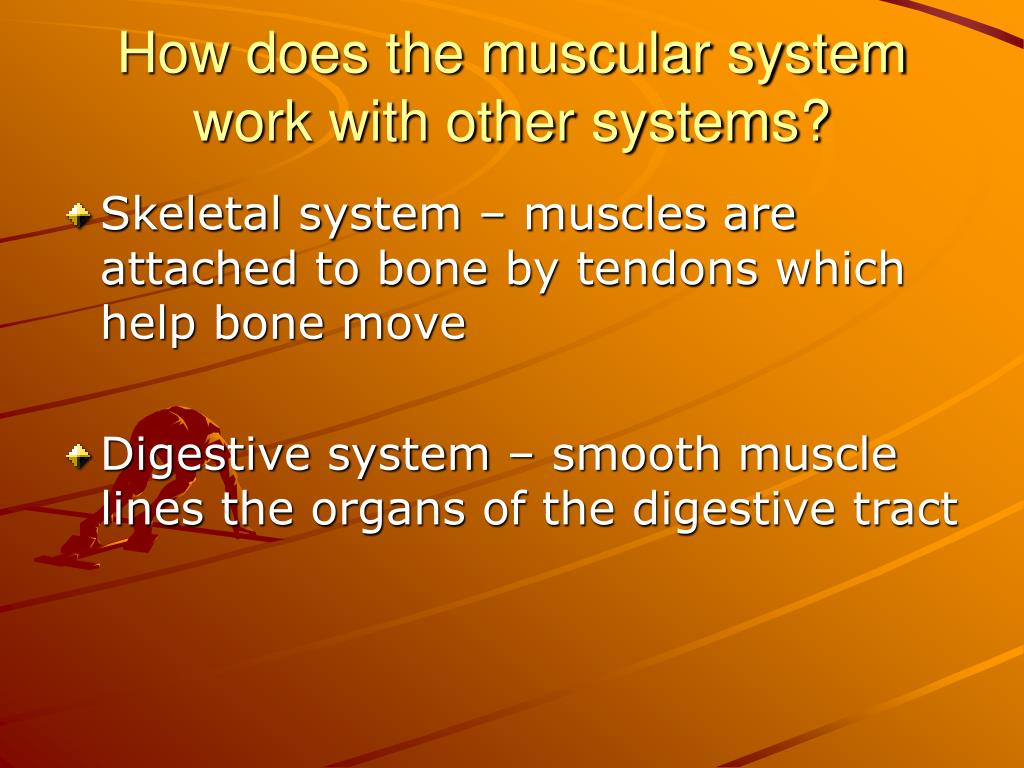 How does the muscular system work with other systems?

Skeletal system – muscles are attached to bone by tendons which help bone move

Digestive system – smooth muscle lines the organs of the digestive tract